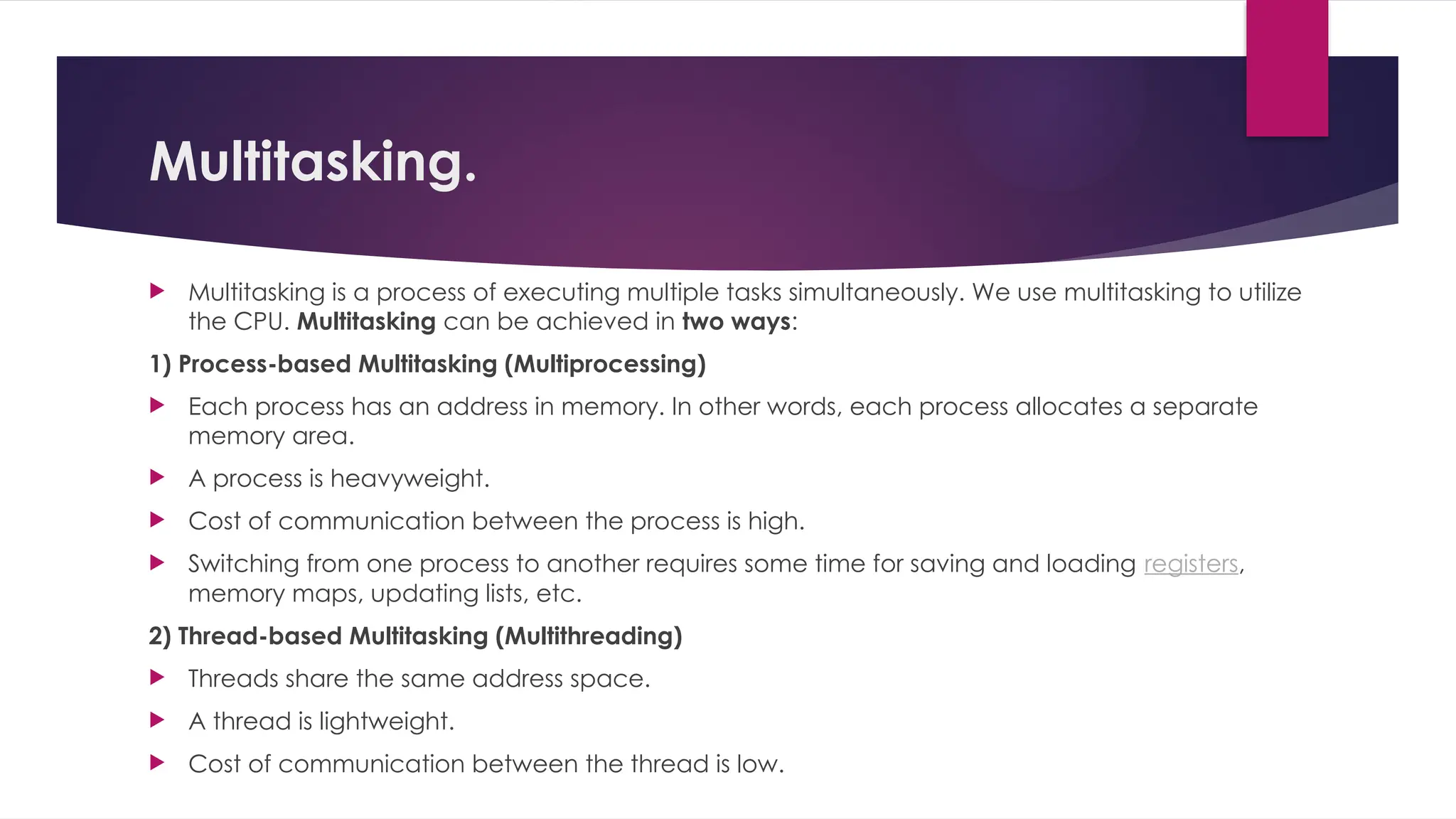 Multitasking.

Multitasking is a process of executing multiple tasks simultaneously. We use multitasking to utilize the CPU. Multitasking can be achieved in two ways:

1) Process-based Multitasking (Multiprocessing)

Each process has an address in memory. In other words, each process allocates a separate memory area.

A process is heavyweight.

Cost of communication between the process is high.

Switching from one process to another requires some time for saving and loading registers, memory maps, updating lists, etc.

2) Thread-based Multitasking (Multithreading)

Threads share the same address space.

A thread is lightweight.

Cost of communication between the thread is low.